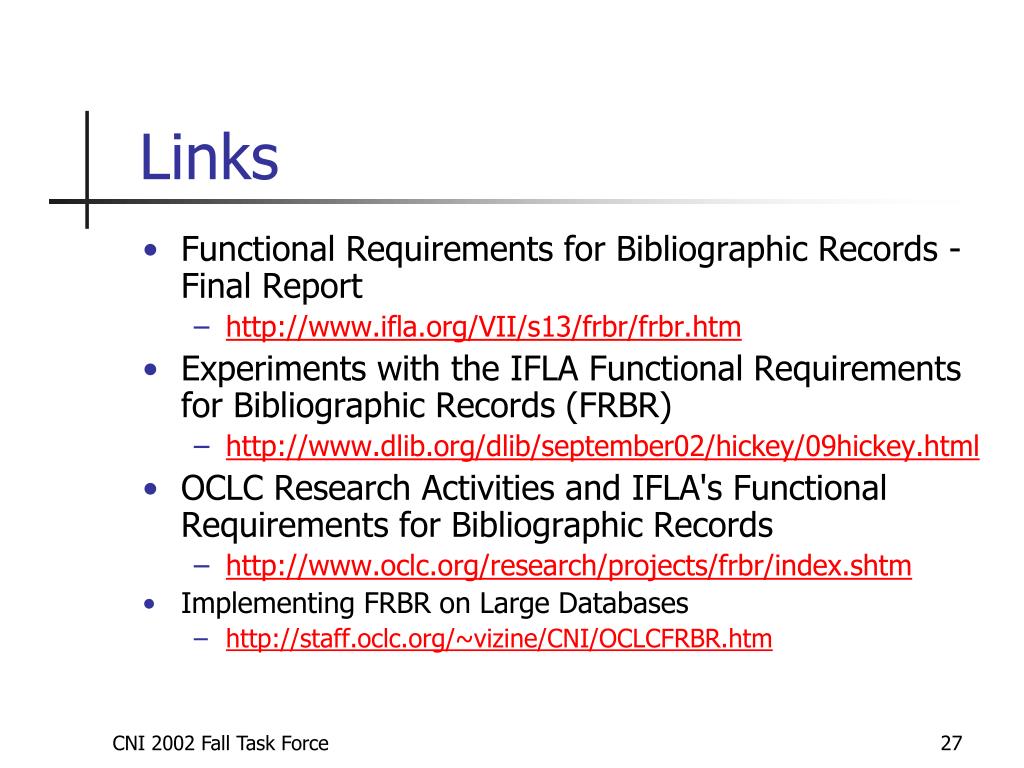 Links

• Functional Requirements for Bibliographic Records - Final Report
  – http://www.ifla.org/VII/s13/frbr/frbr.htm
• Experiments with the IFLA Functional Requirements for Bibliographic Records (FRBR)
  – http://www.dlib.org/dlib/september02/hickey/09hickey.html
• OCLC Research Activities and IFLA's Functional Requirements for Bibliographic Records
  – http://www.oclc.org/research/projects/frbr/index.shtm
• Implementing FRBR on Large Databases
  – http://staff.oclc.org/~vizine/CNI/OCLCFRBR.htm

CNI 2002 Fall Task Force

27